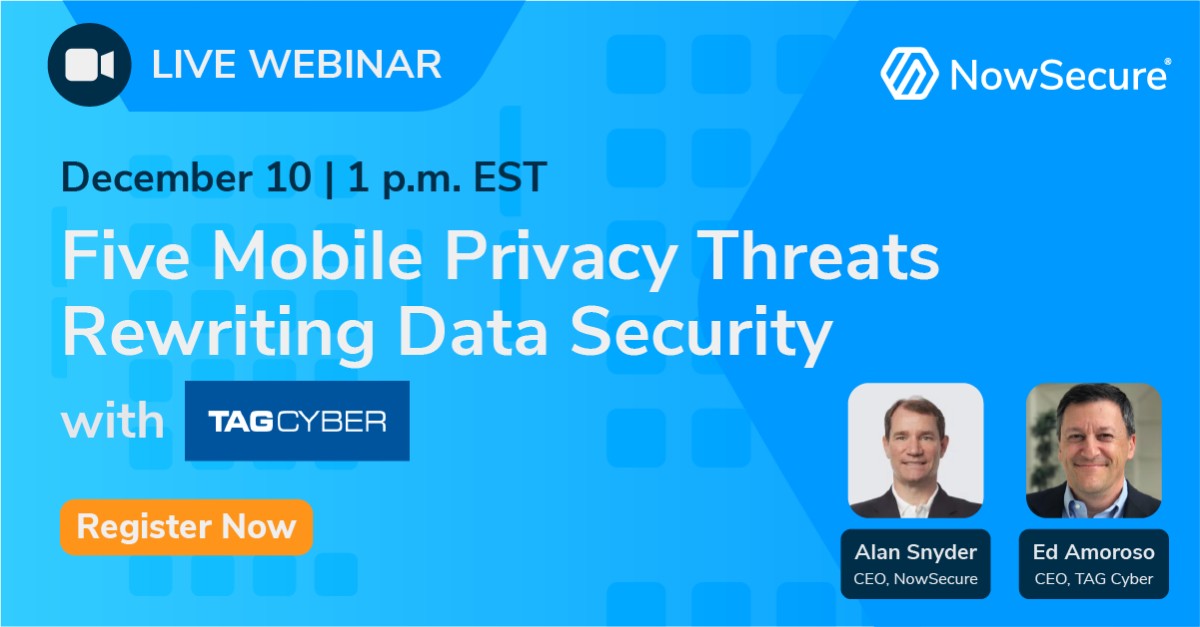 LIVE WEBINAR

NowSecure®

December 10 | 1 p.m. EST

Five Mobile Privacy Threats Rewriting Data Security

with TAGCYBER

Register Now

Alan Snyder
CEO, NowSecure

Ed Amoroso
CEO, TAG Cyber